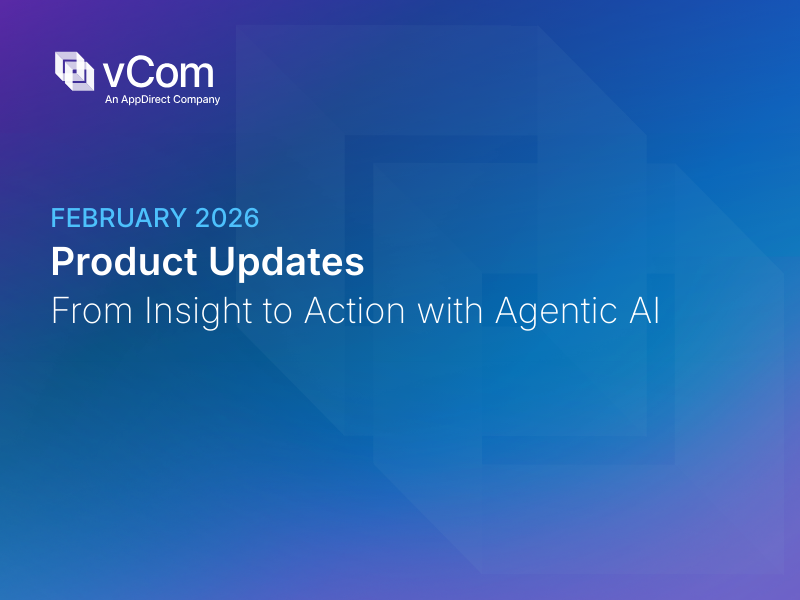 vCom
An AppDirect Company

FEBRUARY 2026
Product Updates
From Insight to Action with Agentic AI